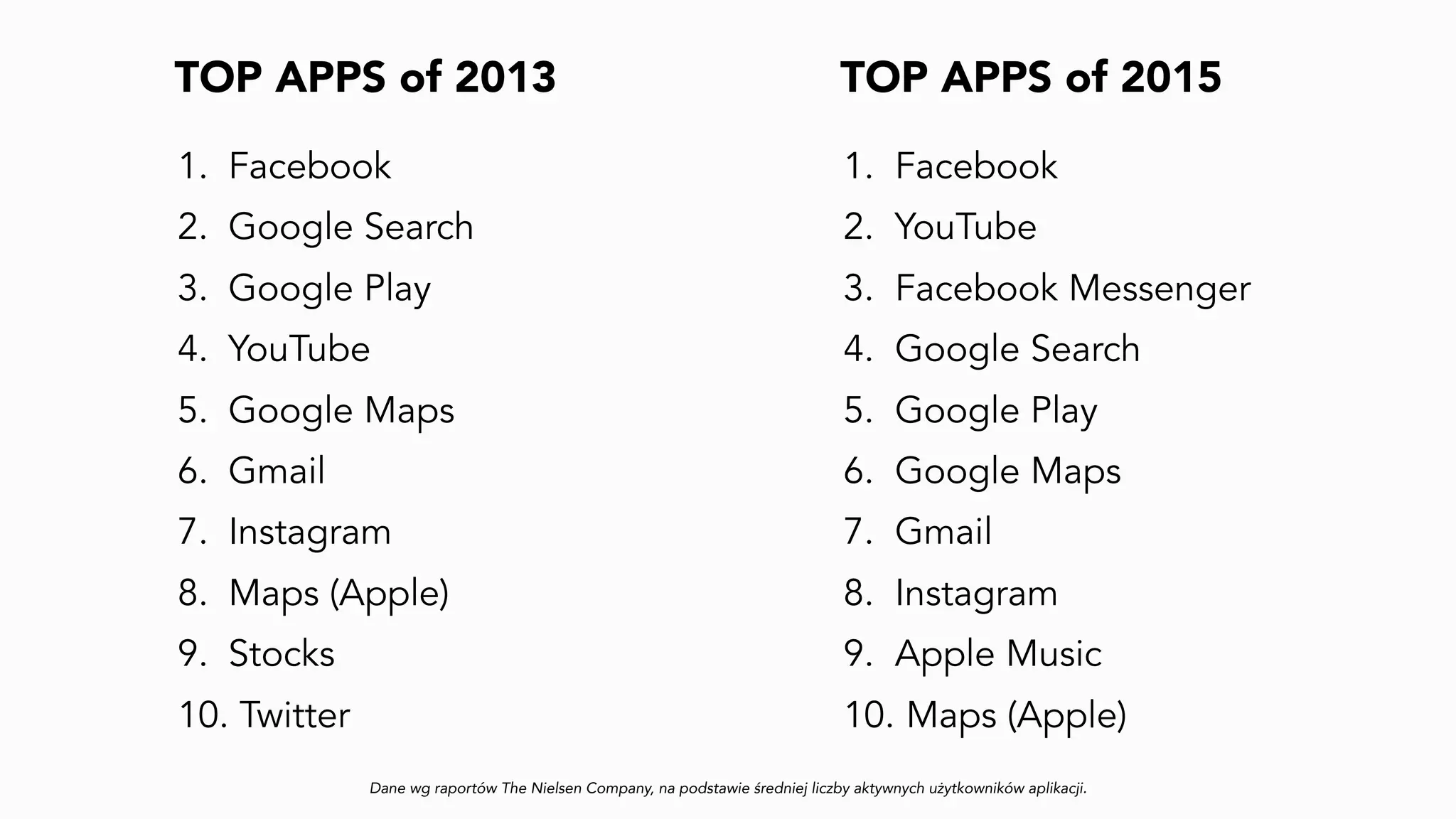 TOP APPS of 2013

1. Facebook
2. Google Search
3. Google Play
4. YouTube
5. Google Maps
6. Gmail
7. Instagram
8. Maps (Apple)
9. Stocks
10. Twitter

TOP APPS of 2015

1. Facebook
2. YouTube
3. Facebook Messenger
4. Google Search
5. Google Play
6. Google Maps
7. Gmail
8. Instagram
9. Apple Music
10. Maps (Apple)

Dane wg raportów The Nielsen Company, na podstawie średniej liczby aktywnych użytkowników aplikacji.